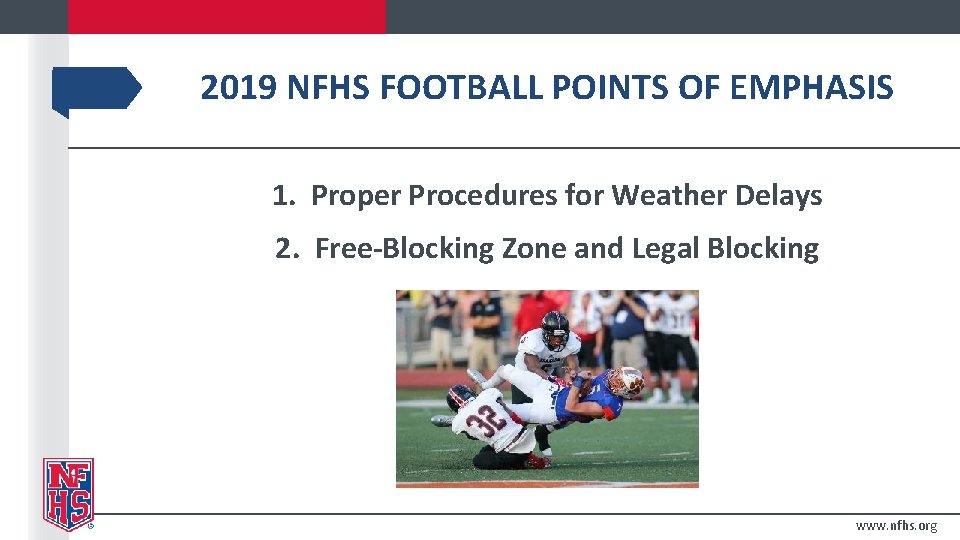 2019 NFHS FOOTBALL POINTS OF EMPHASIS

1. Proper Procedures for Weather Delays

2. Free-Blocking Zone and Legal Blocking

32

NFHS

www.nfhs.org